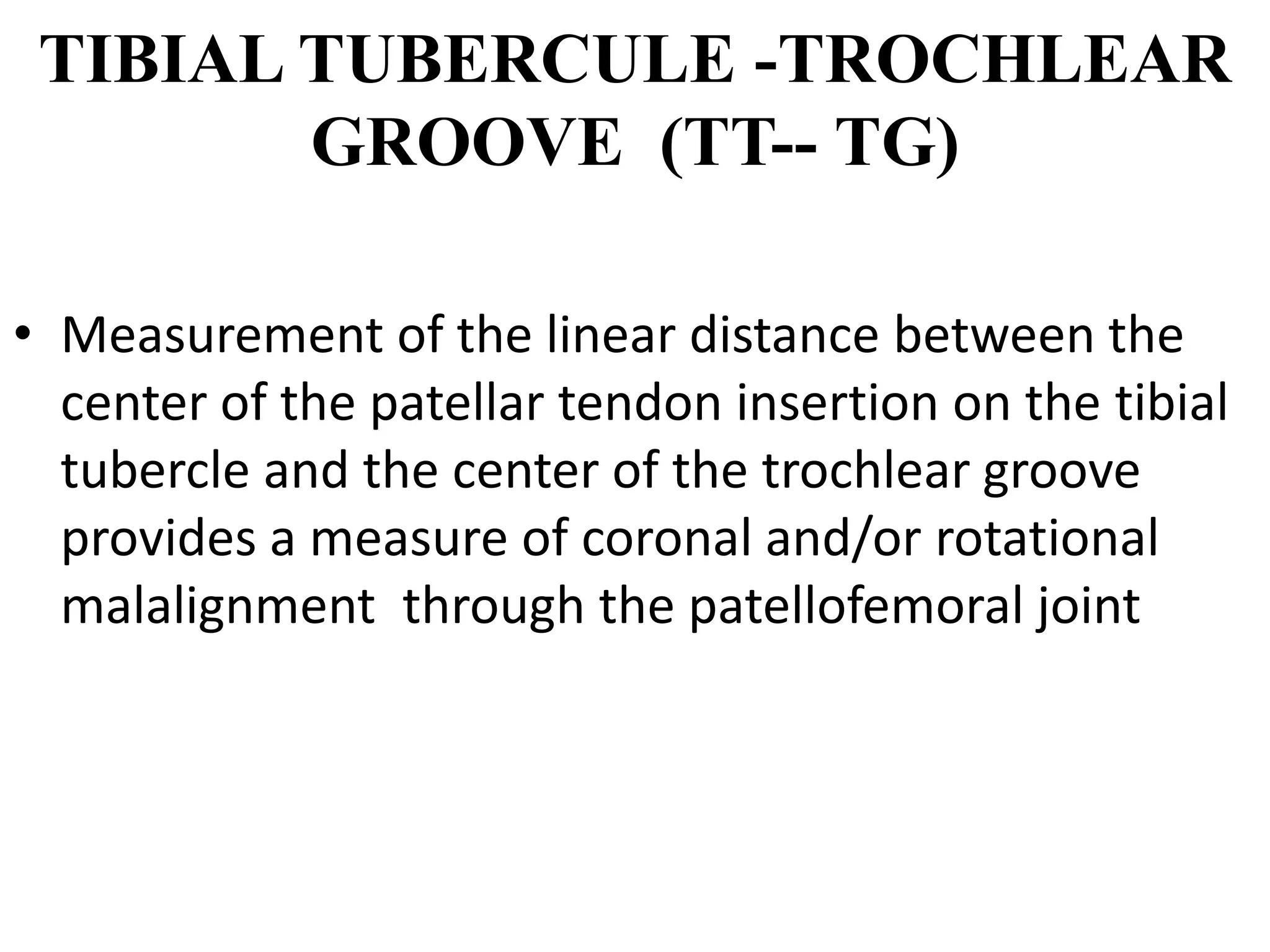 TIBIAL TUBERCULE -TROCHLEAR GROOVE (TT-- TG)

• Measurement of the linear distance between the center of the patellar tendon insertion on the tibial tubercle and the center of the trochlear groove provides a measure of coronal and/or rotational malalignment through the patellofemoral joint